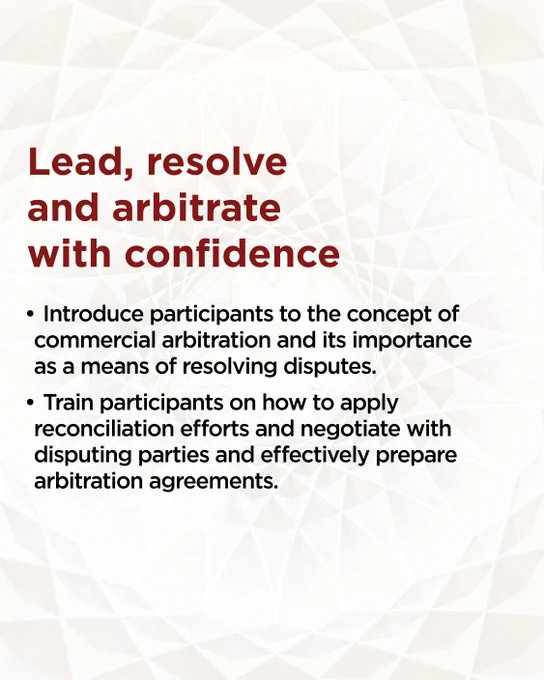 Lead, resolve and arbitrate with confidence

• Introduce participants to the concept of commercial arbitration and its importance as a means of resolving disputes.

• Train participants on how to apply reconciliation efforts and negotiate with disputing parties and effectively prepare arbitration agreements.